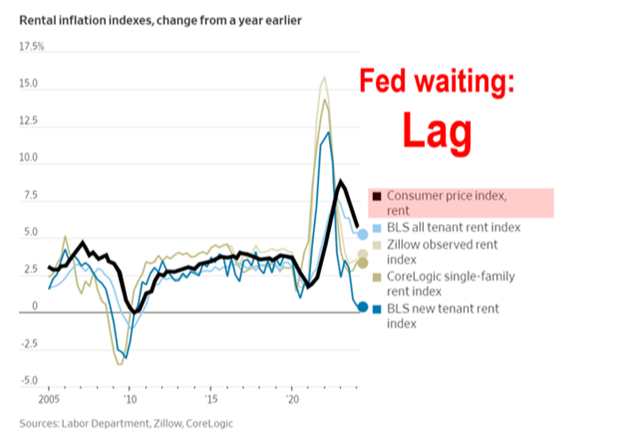 Rental inflation indexes, change from a year earlier

17.5%

15.0

12.5

10.0

7.5

5.0

2.5

0

-2.5

-5.0

2005

'10

'15

'20

Fed waiting:

Lag

Consumer price index, rent

BLS all tenant rent index

Zillow observed rent index

CoreLogic single-family rent index

BLS new tenant rent index

Sources: Labor Department, Zillow, CoreLogic